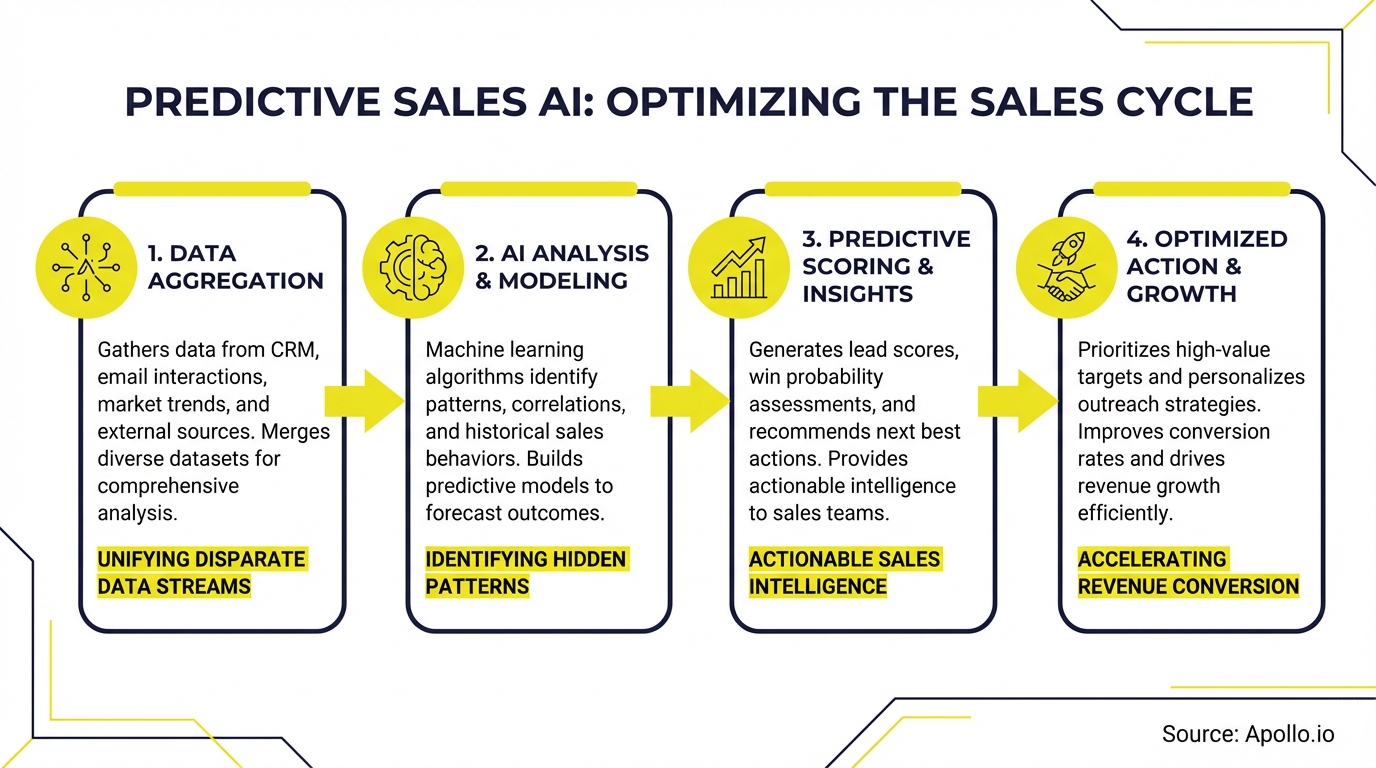 PREDICTIVE SALES AI: OPTIMIZING THE SALES CYCLE

1. DATA AGGREGATION

Gathers data from CRM, email interactions, market trends, and external sources. Merges diverse datasets for comprehensive analysis.

UNIFYING DISPARATE DATA STREAMS

2. AI ANALYSIS & MODELING

Machine learning algorithms identify patterns, correlations, and historical sales behaviors. Builds predictive models to forecast outcomes.

IDENTIFYING HIDDEN PATTERNS

3. PREDICTIVE SCORING & INSIGHTS

Generates lead scores, win probability assessments, and recommends next best actions. Provides actionable intelligence to sales teams.

ACTIONABLE SALES INTELLIGENCE

4. OPTIMIZED ACTION & GROWTH

Prioritizes high-value targets and personalizes outreach strategies. Improves conversion rates and drives revenue growth efficiently.

ACCELERATING REVENUE CONVERSION

Source: Apollo.io